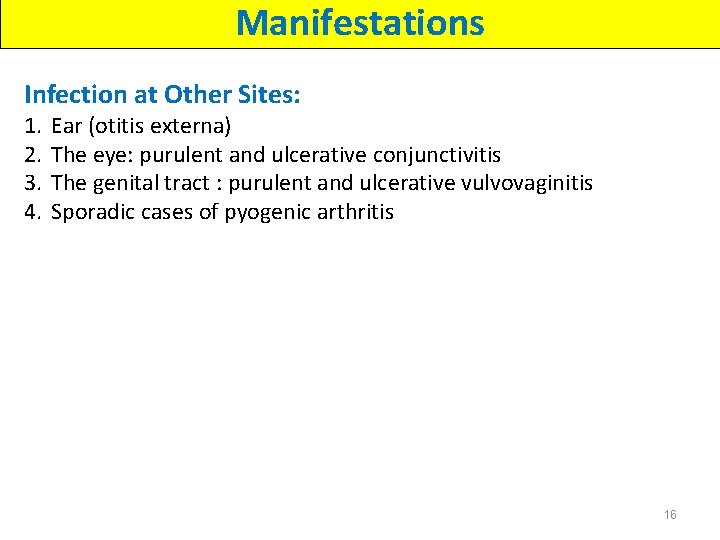 Manifestations

Infection at Other Sites:
1. Ear (otitis externa)
2. The eye: purulent and ulcerative conjunctivitis
3. The genital tract : purulent and ulcerative vulvovaginitis
4. Sporadic cases of pyogenic arthritis

16